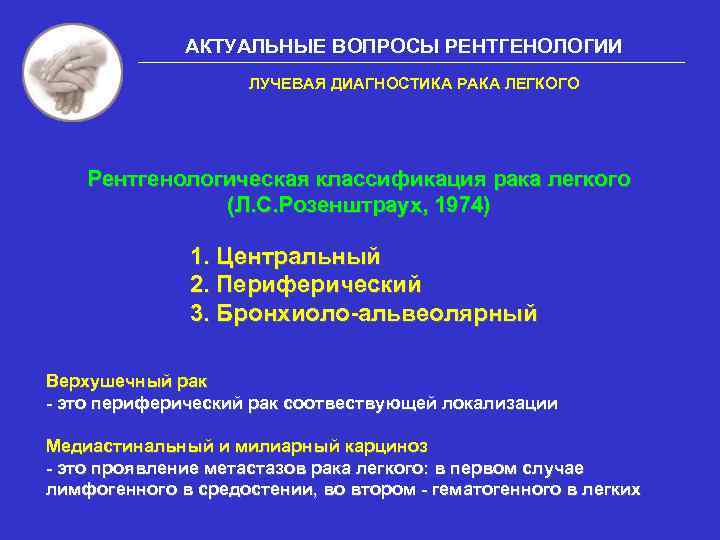 АКТУАЛЬНЫЕ ВОПРОСЫ РЕНТГЕНОЛОГИИ

ЛУЧЕВАЯ ДИАГНОСТИКА РАКА ЛЕГКОГО

Рентгенологическая классификация рака легкого (Л.С.Розенштраух, 1974)

1. Центральный
2. Периферический
3. Бронхиоло-альвеолярный

Верхушечный рак
- это периферический рак соотвествующей локализации

Медиастинальный и милиарный карциноз
- это проявление метастазов рака легкого: в первом случае лимфогенного в средостении, во втором - гематогенного в легких